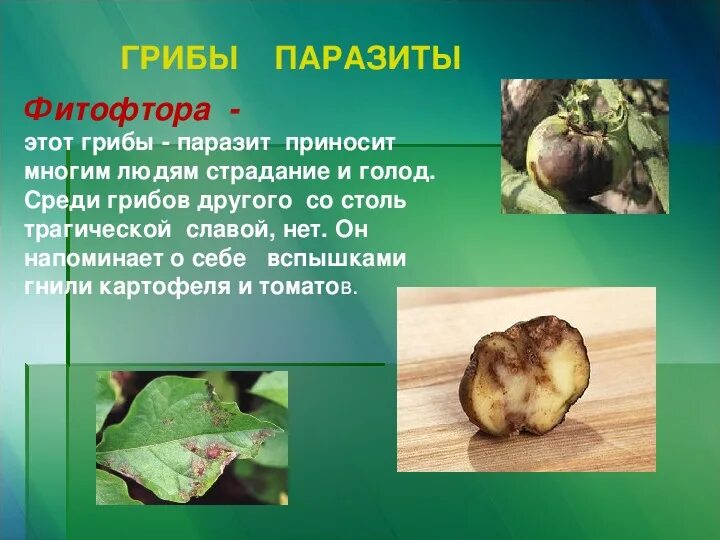 ГРИБЫ ПАРАЗИТЫ

Фитофтора -
этот грибы - паразит приносит многим людям страдание и голод. Среди грибов другого со столь трагической славой, нет. Он напоминает о себе вспышками гнили картофеля и томатов.